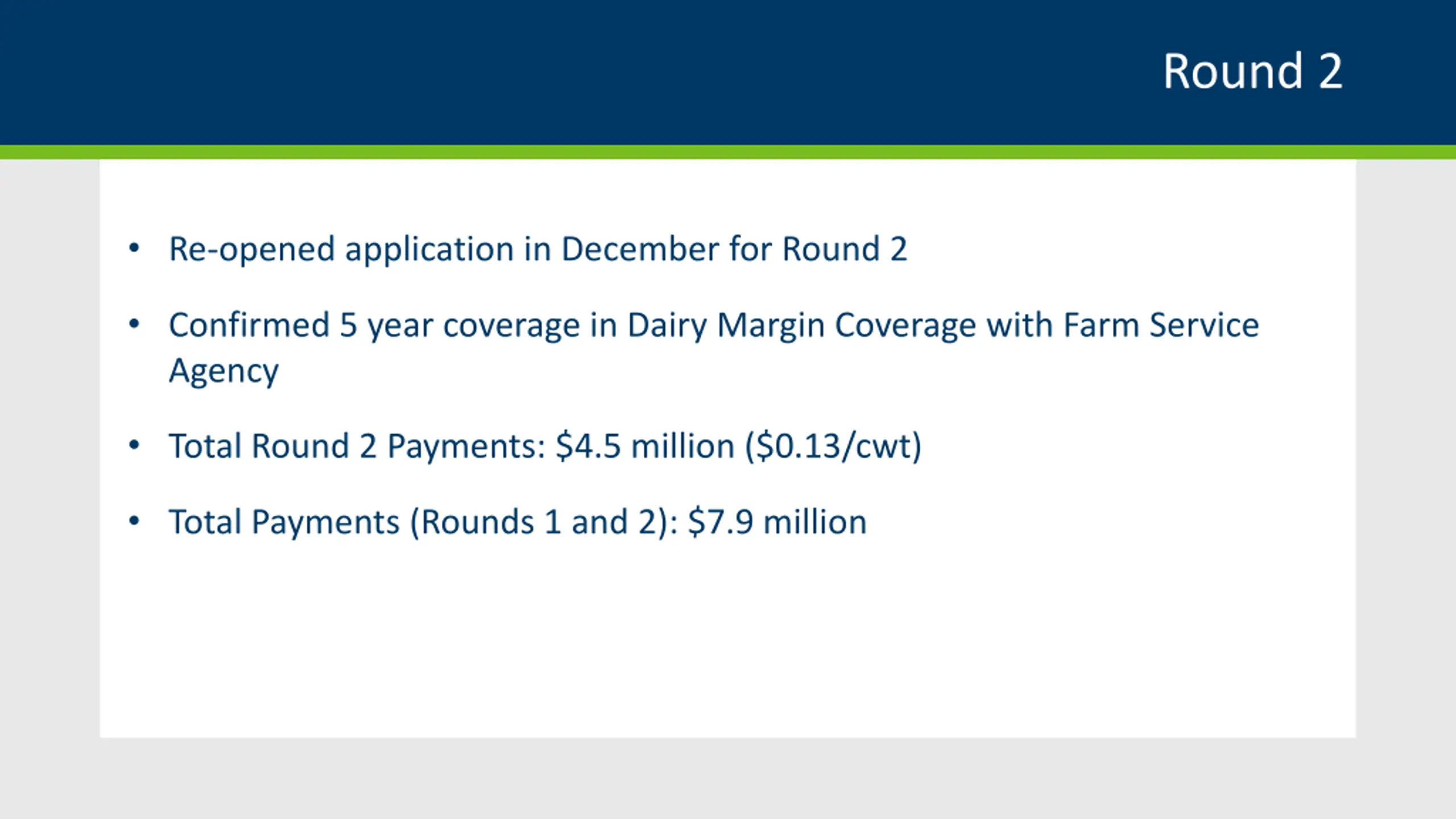 Round 2

• Re-opened application in December for Round 2

• Confirmed 5 year coverage in Dairy Margin Coverage with Farm Service Agency

• Total Round 2 Payments: \$4.5 million (\$0.13/cwt)

• Total Payments (Rounds 1 and 2): \$7.9 million